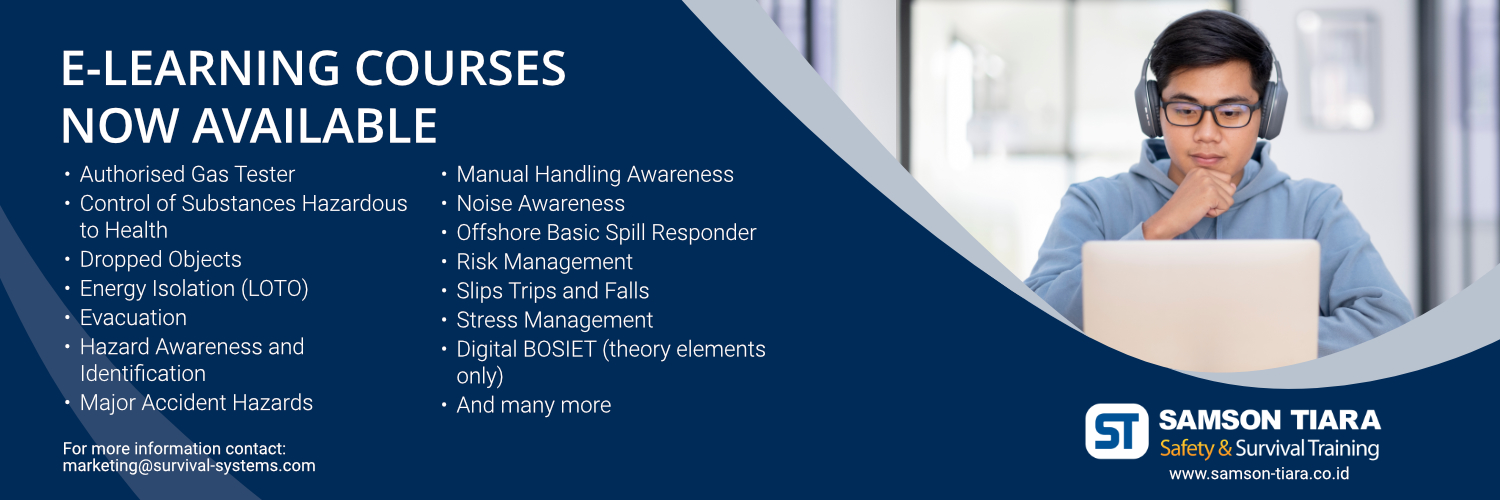 E-LEARNING COURSES NOW AVAILABLE

• Authorised Gas Tester
• Control of Substances Hazardous to Health
• Dropped Objects
• Energy Isolation (LOTO)
• Evacuation
• Hazard Awareness and Identification
• Major Accident Hazards

• Manual Handling Awareness
• Noise Awareness
• Offshore Basic Spill Responder
• Risk Management
• Slips Trips and Falls
• Stress Management
• Digital BOSIET (theory elements only)
• And many more

For more information contact:
marketing@survival-systems.com

ST
SAMSON TIARA
Safety & Survival Training
www.samson-tiara.co.id